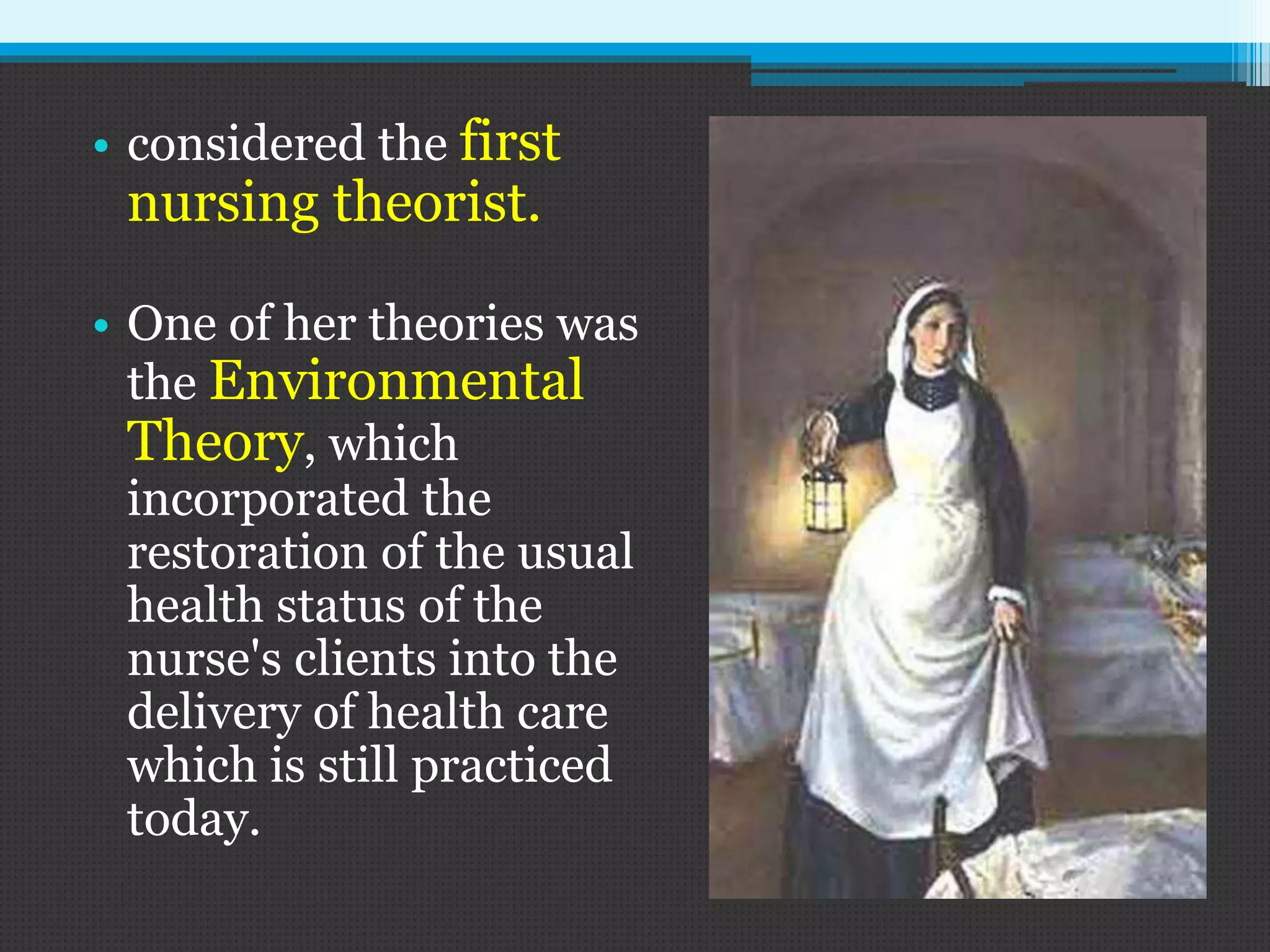 • considered the first nursing theorist.

• One of her theories was the Environmental Theory, which incorporated the restoration of the usual health status of the nurse's clients into the delivery of health care which is still practiced today.